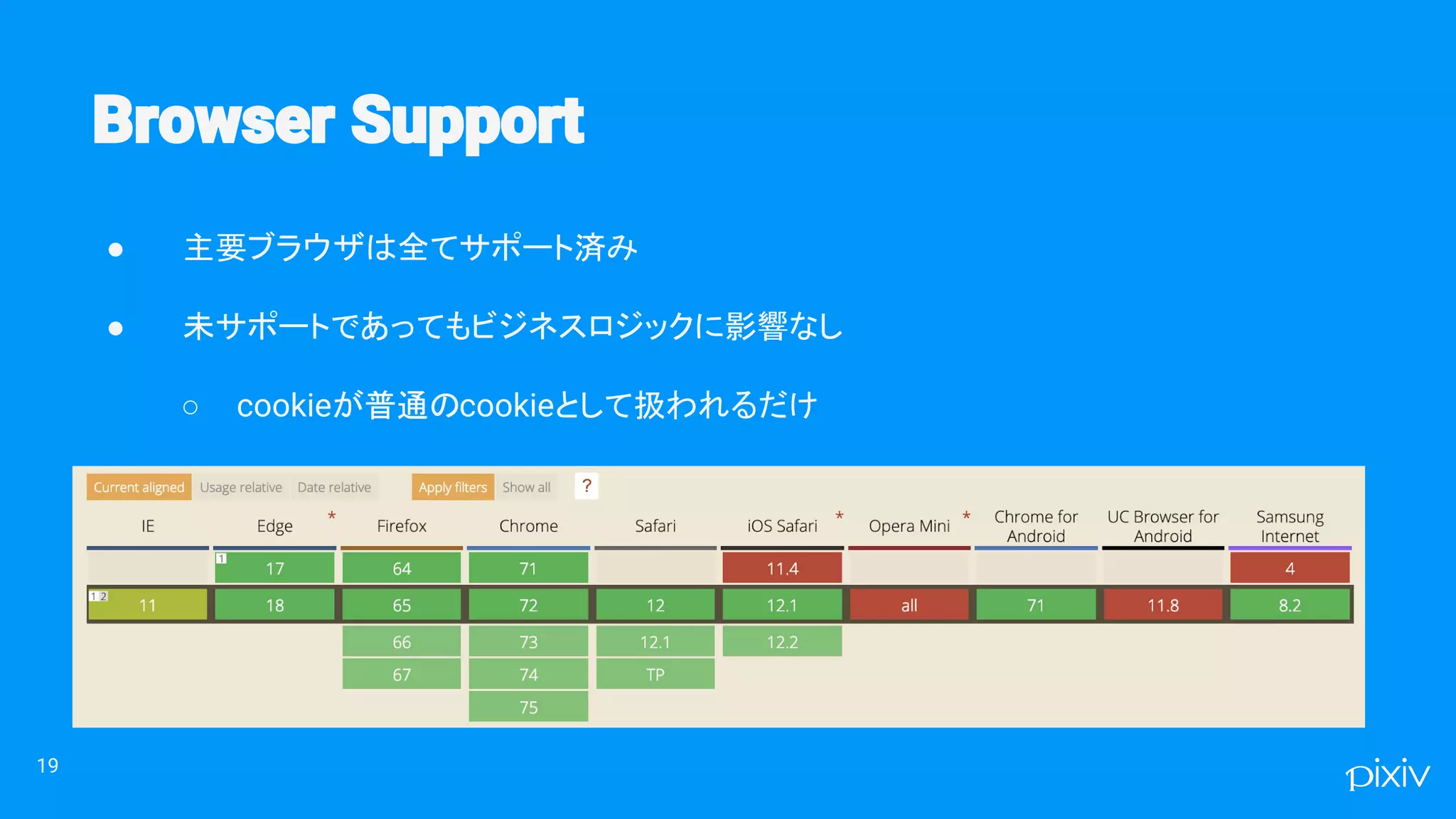 Browser Support

● 主要ブラウザは全てサポート済み

● 未サポートであってもビジネスロジックに影響なし

○ cookieが普通のcookieとして扱われるだけ

Current aligned Usage relative Date relative Apply filters Show all ?

| IE | Edge * | Firefox | Chrome | Safari | iOS Safari * | Opera Mini * | Chrome for Android | UC Browser for Android | Samsung Internet |
|---|---|---|---|---|---|---|---|---|---|
| | 1 17 | 64 | 71 | | 11.4 | | | | 4 |
| 1 2 11 | 18 | 65 | 72 | 12 | 12.1 | all | 71 | 11.8 | 8.2 |
| | | 66 | 73 | 12.1 | 12.2 | | | | |
| | | 67 | 74 | TP | | | | | |
| | | | 75 | | | | | | |

19

pixiv